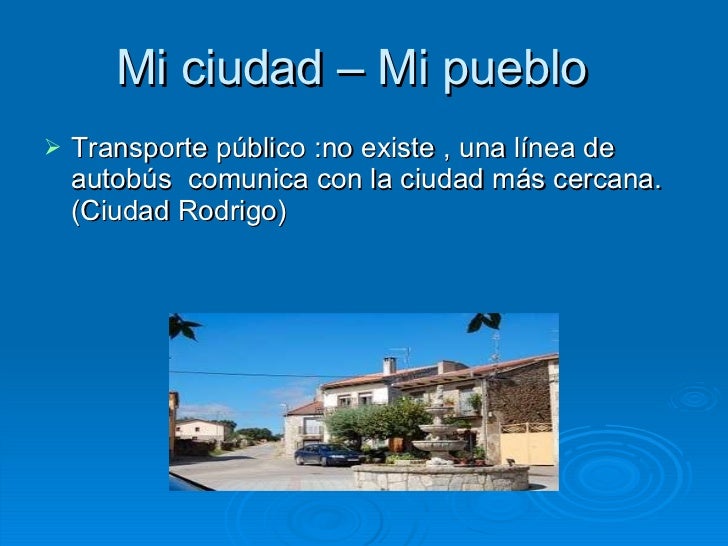 Mi ciudad – Mi pueblo

➢ Transporte público :no existe , una línea de autobús comunica con la ciudad más cercana. (Ciudad Rodrigo)